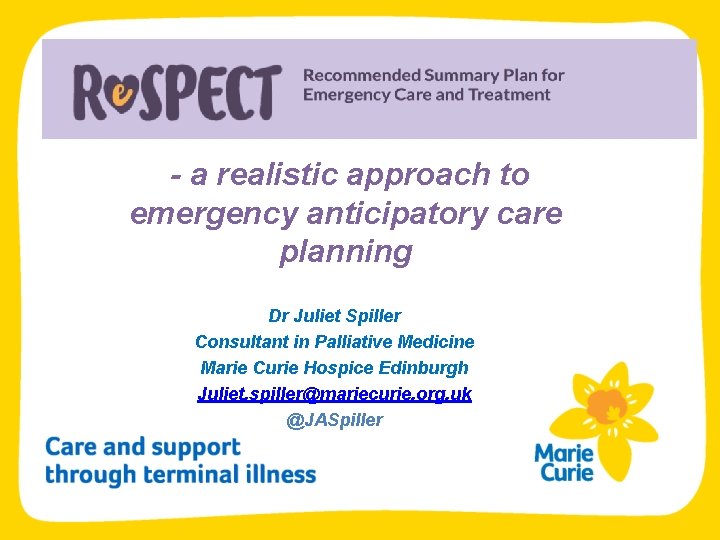 ReSPECT

Recommended Summary Plan for Emergency Care and Treatment

- a realistic approach to emergency anticipatory care planning

Dr Juliet Spiller
Consultant in Palliative Medicine
Marie Curie Hospice Edinburgh
Juliet.spiller@mariecurie.org.uk
@JASpiller

Care and support through terminal illness

Marie Curie